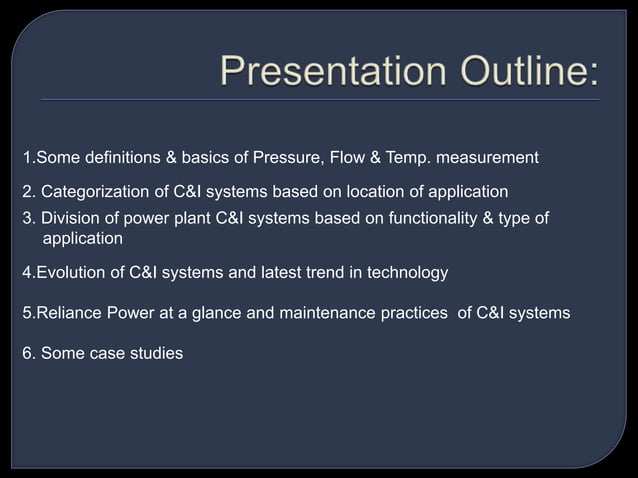 Presentation Outline:

1.Some definitions & basics of Pressure, Flow & Temp. measurement

2. Categorization of C&I systems based on location of application

3. Division of power plant C&I systems based on functionality & type of application

4.Evolution of C&I systems and latest trend in technology

5.Reliance Power at a glance and maintenance practices of C&I systems

6. Some case studies